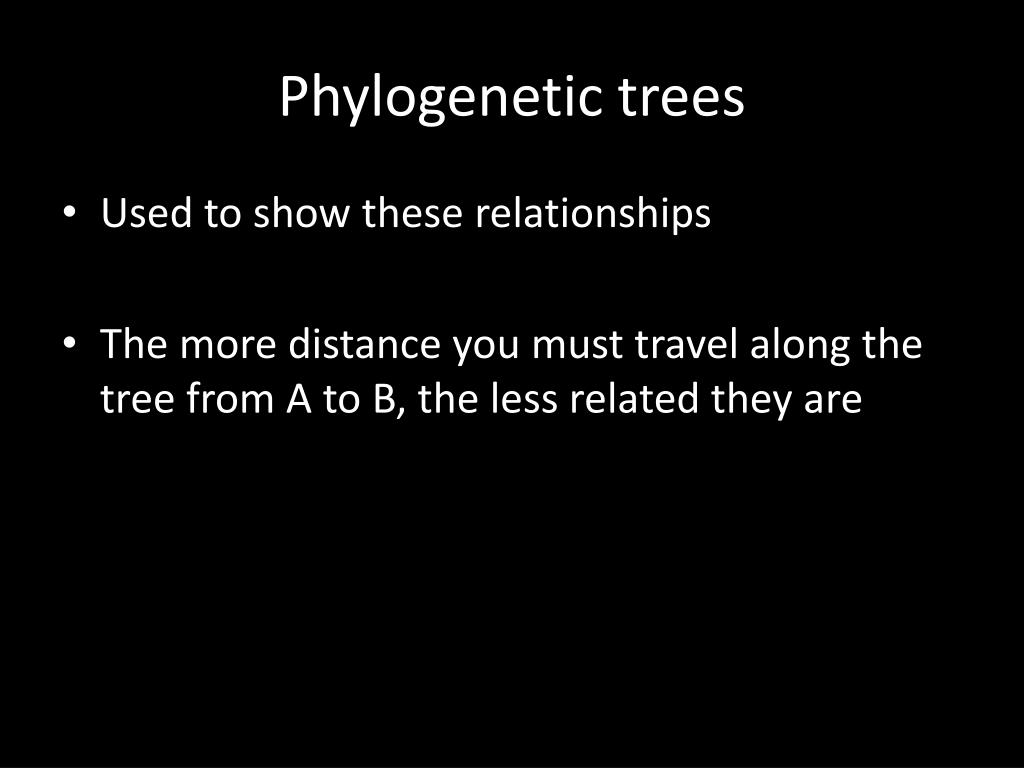 Phylogenetic trees

• Used to show these relationships

• The more distance you must travel along the tree from A to B, the less related they are